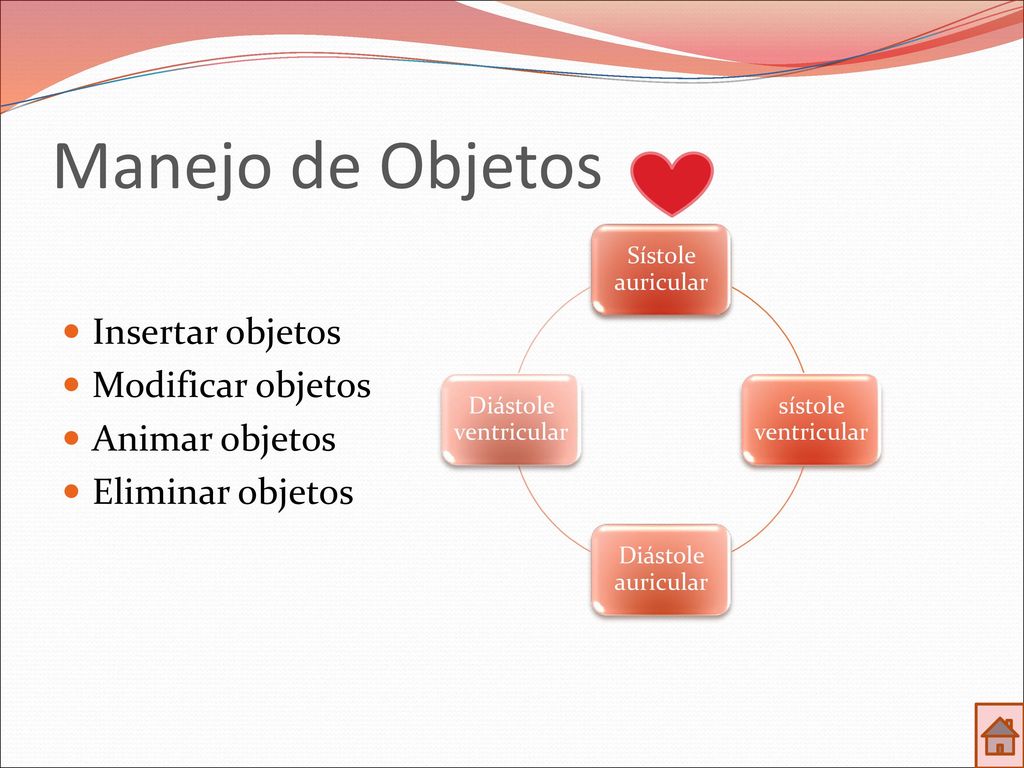 Manejo de Objetos

Insertar objetos
Modificar objetos
Animar objetos
Eliminar objetos

Sístole auricular

sístole ventricular

Diástole auricular

Diástole ventricular